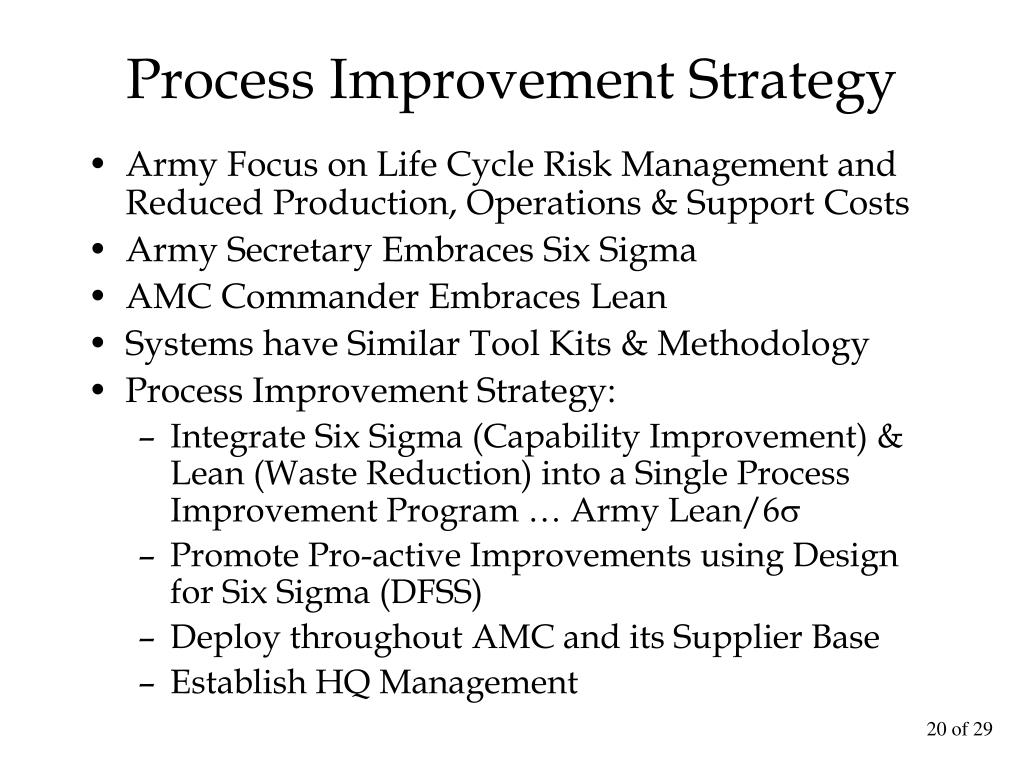 Process Improvement Strategy

• Army Focus on Life Cycle Risk Management and Reduced Production, Operations & Support Costs
• Army Secretary Embraces Six Sigma
• AMC Commander Embraces Lean
• Systems have Similar Tool Kits & Methodology
• Process Improvement Strategy:
– Integrate Six Sigma (Capability Improvement) & Lean (Waste Reduction) into a Single Process Improvement Program … Army Lean/6σ
– Promote Pro-active Improvements using Design for Six Sigma (DFSS)
– Deploy throughout AMC and its Supplier Base
– Establish HQ Management

20 of 29